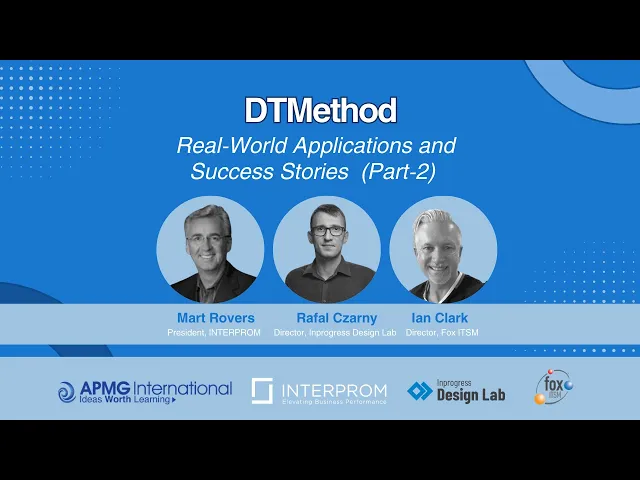 DTMethod

Real-World Applications and Success Stories (Part-2)

Mart Rovers
President, INTERPROM

Rafal Czarny
Director, Inprogress Design Lab

Ian Clark
Director, Fox ITSM

APMG International
Ideas Worth Learning

INTERPROM
Elevating Business Performance

Inprogress
Design Lab

fox
ITSM